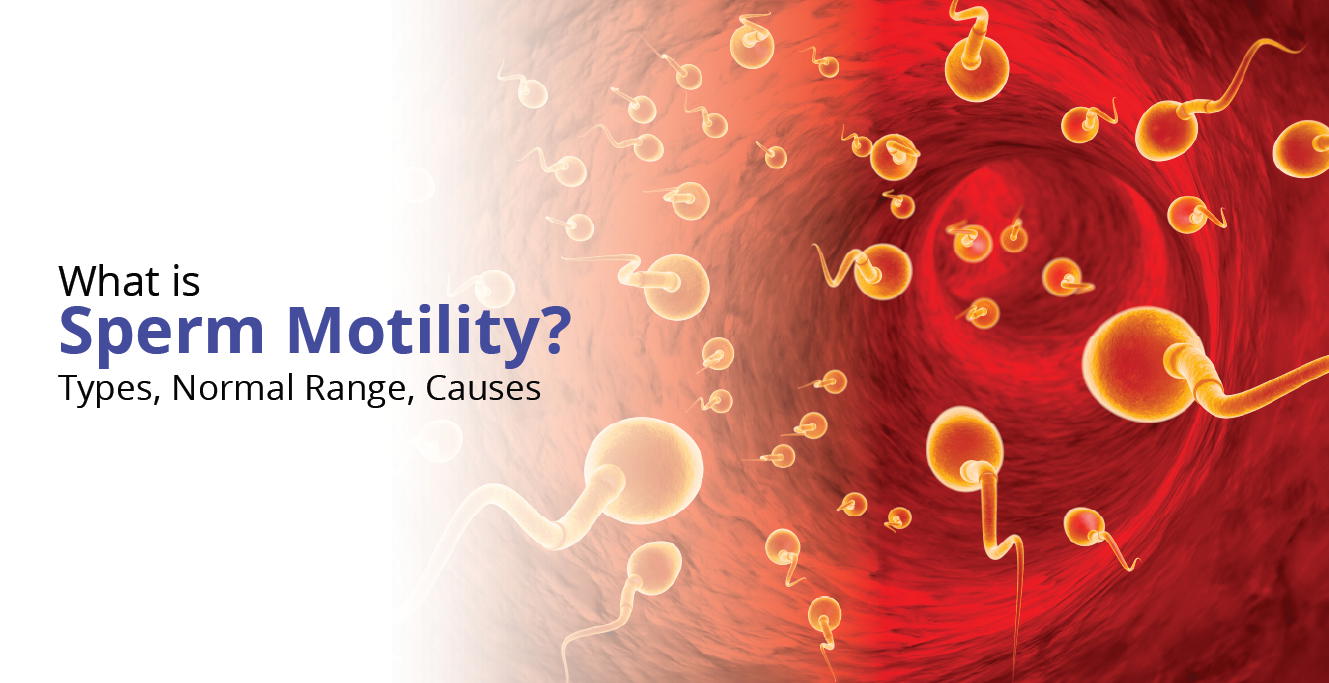 What is
Sperm Motility?
Types, Normal Range, Causes